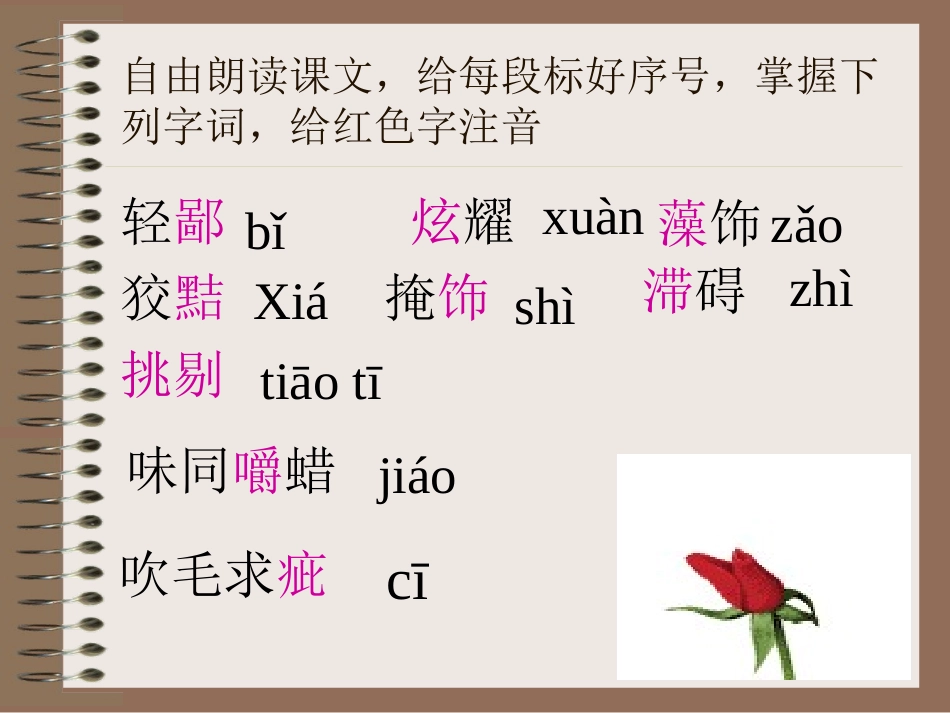 自由朗读课文，给每段标好序号，掌握下列字词，给红色字注音

轻鄙 bǐ　　炫耀 xuàn　藻饰 zǎo
狡黠 Xiá　掩饰 shì　滞碍 zhì
挑剔 tiāo tī

味同嚼蜡 jiáo

吹毛求疵 cī